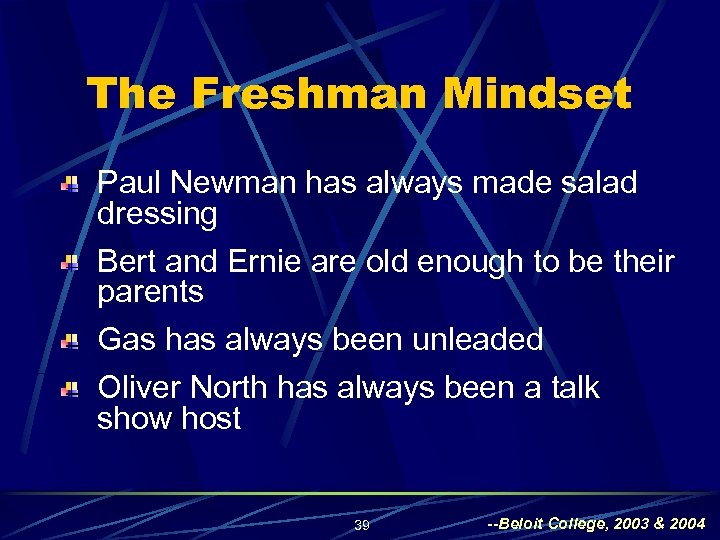 The Freshman Mindset

Paul Newman has always made salad dressing

Bert and Ernie are old enough to be their parents

Gas has always been unleaded

Oliver North has always been a talk show host

39

--Beloit College, 2003 & 2004